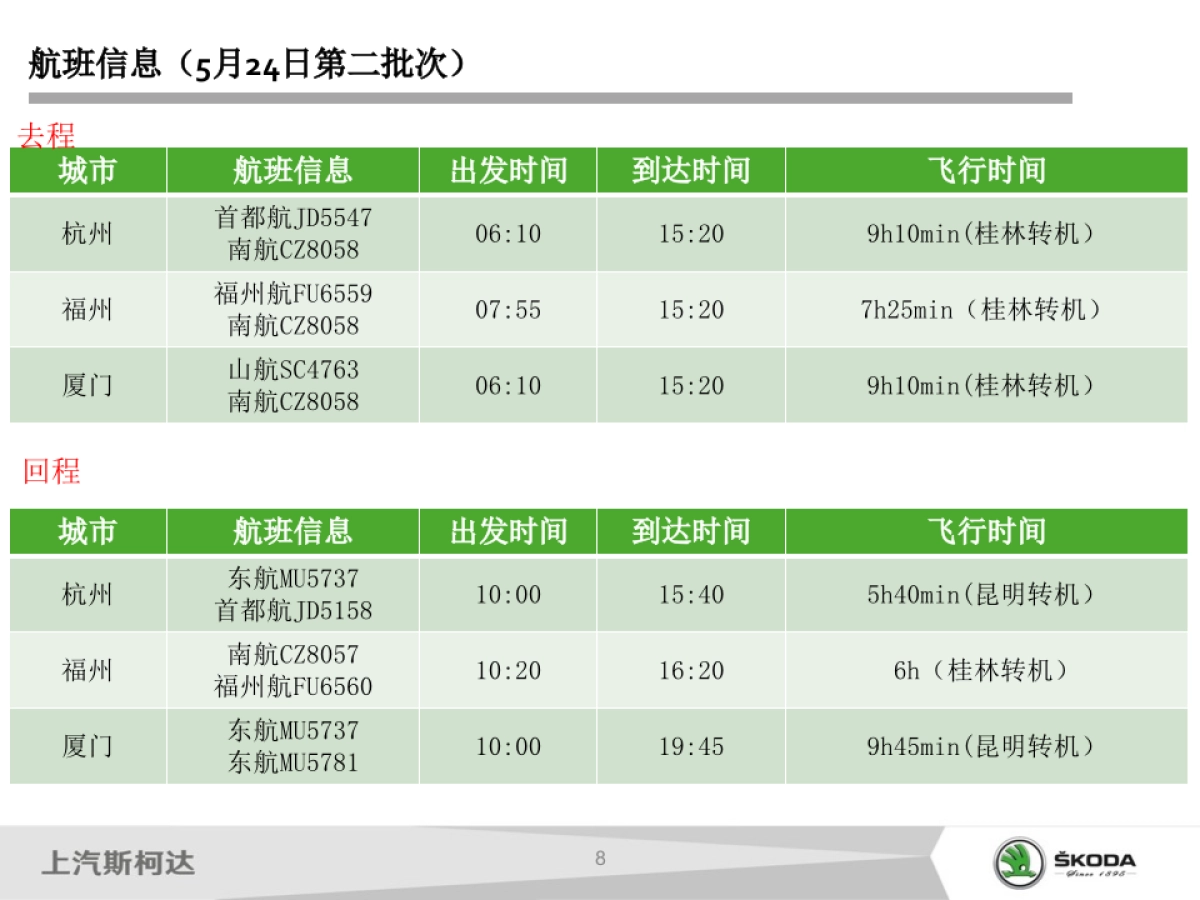 航班信息（5月24日第二批次）

去程

| 城市 | 航班信息 | 出发时间 | 到达时间 | 飞行时间 |
|---|---|---|---|---|
| 杭州 | 首都航JD5547 南航CZ8058 | 06:10 | 15:20 | 9h10min(桂林转机) |
| 福州 | 福州航FU6559 南航CZ8058 | 07:55 | 15:20 | 7h25min（桂林转机） |
| 厦门 | 山航SC4763 南航CZ8058 | 06:10 | 15:20 | 9h10min(桂林转机) |

回程

| 城市 | 航班信息 | 出发时间 | 到达时间 | 飞行时间 |
|---|---|---|---|---|
| 杭州 | 东航MU5737 首都航JD5158 | 10:00 | 15:40 | 5h40min(昆明转机) |
| 福州 | 南航CZ8057 福州航FU6560 | 10:20 | 16:20 | 6h（桂林转机） |
| 厦门 | 东航MU5737 东航MU5781 | 10:00 | 19:45 | 9h45min(昆明转机) |

上汽斯柯达

8

ŠKODA
Since 1895